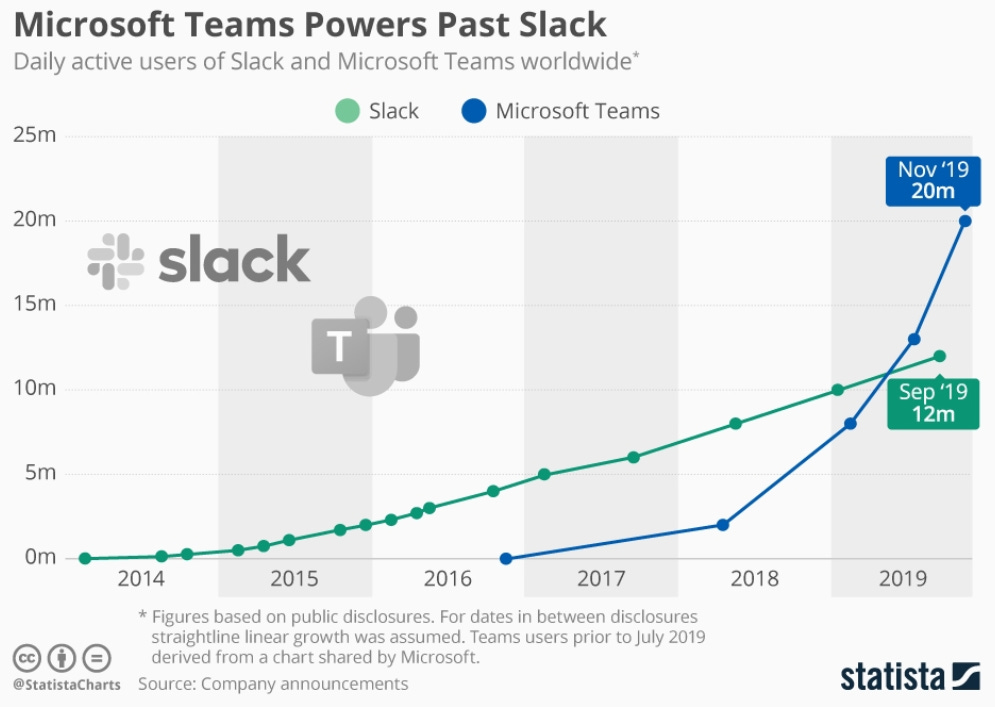 Microsoft Teams Powers Past Slack

Daily active users of Slack and Microsoft Teams worldwide*

Slack Microsoft Teams

25m
20m
15m
10m
5m
0m

slack

T

Nov '19
20m

Sep '19
12m

2014 2015 2016 2017 2018 2019

* Figures based on public disclosures. For dates in between disclosures straightline linear growth was assumed. Teams users prior to July 2019 derived from a chart shared by Microsoft.

@StatistaCharts Source: Company announcements

statista